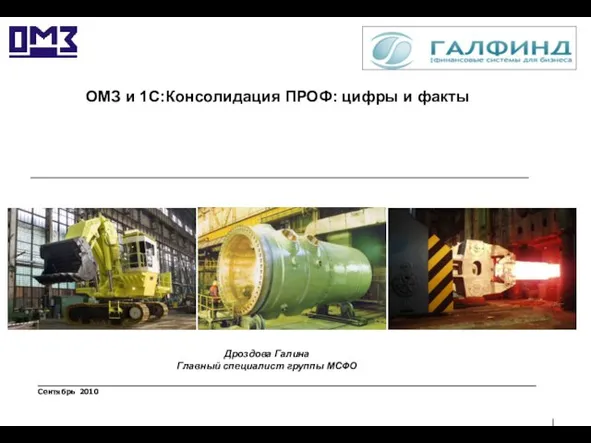 ОМЗ

ГАЛФИНД
финансовые системы для бизнеса

ОМЗ и 1С:Консолидация ПРОФ: цифры и факты

Дроздова Галина
Главный специалист группы МСФО

Сентябрь 2010